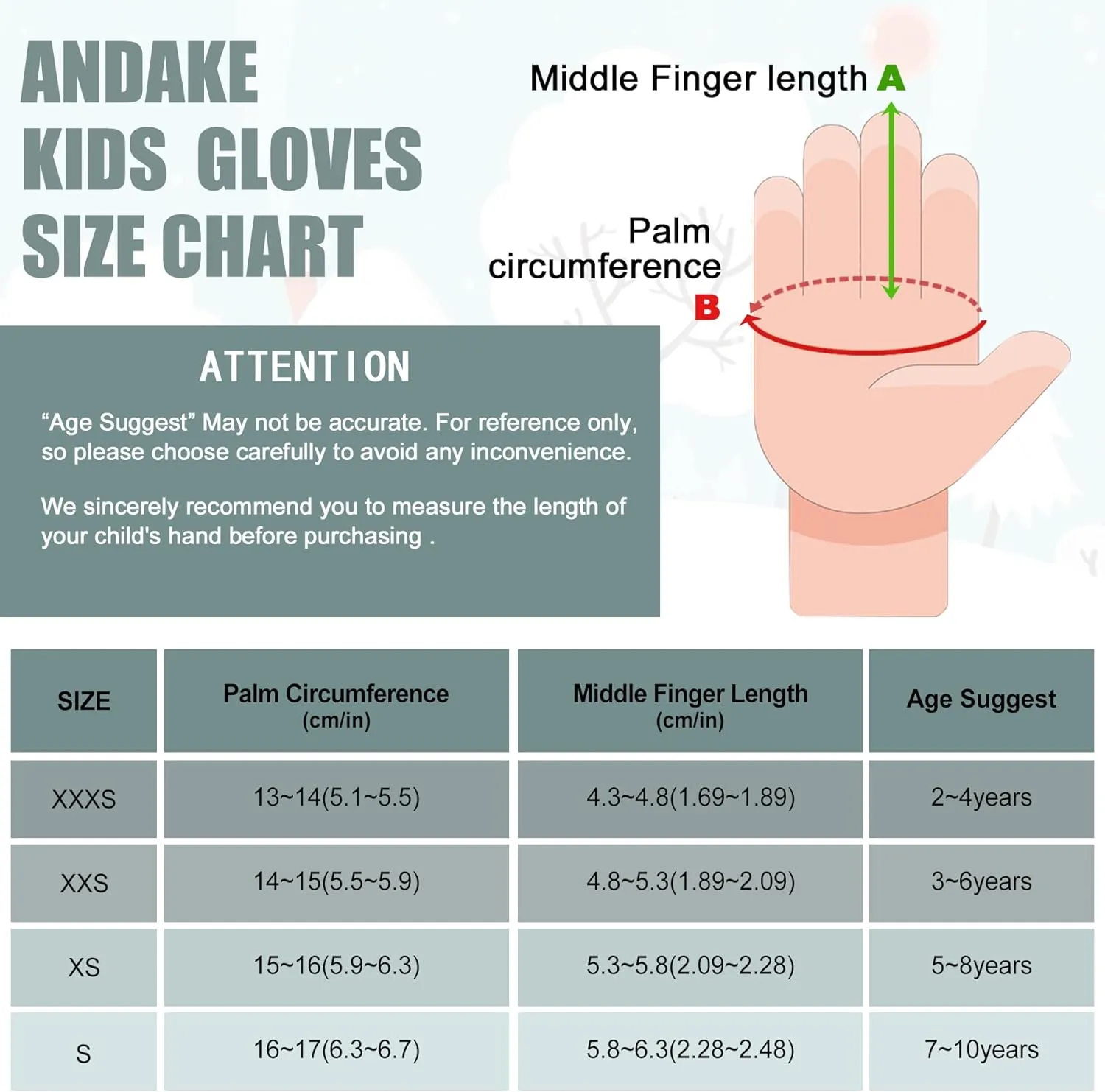 ANDAKE
KIDS GLOVES
SIZE CHART

Middle Finger length A

Palm circumference B

ATTENTION

“Age Suggest” May not be accurate. For reference only, so please choose carefully to avoid any inconvenience.

We sincerely recommend you to measure the length of your child's hand before purchasing .

| SIZE | Palm Circumference (cm/in) | Middle Finger Length (cm/in) | Age Suggest |
|---|---|---|---|
| XXXS | 13~14(5.1~5.5) | 4.3~4.8(1.69~1.89) | 2~4years |
| XXS | 14~15(5.5~5.9) | 4.8~5.3(1.89~2.09) | 3~6years |
| XS | 15~16(5.9~6.3) | 5.3~5.8(2.09~2.28) | 5~8years |
| S | 16~17(6.3~6.7) | 5.8~6.3(2.28~2.48) | 7~10years |